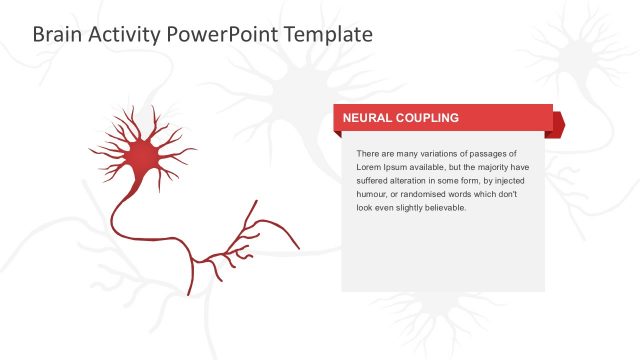 Brain Activity PowerPoint Template

NEURAL COUPLING

There are many variations of passages of Lorem Ipsum available, but the majority have suffered alteration in some form, by injected humour, or randomised words which don't look even slightly believable.